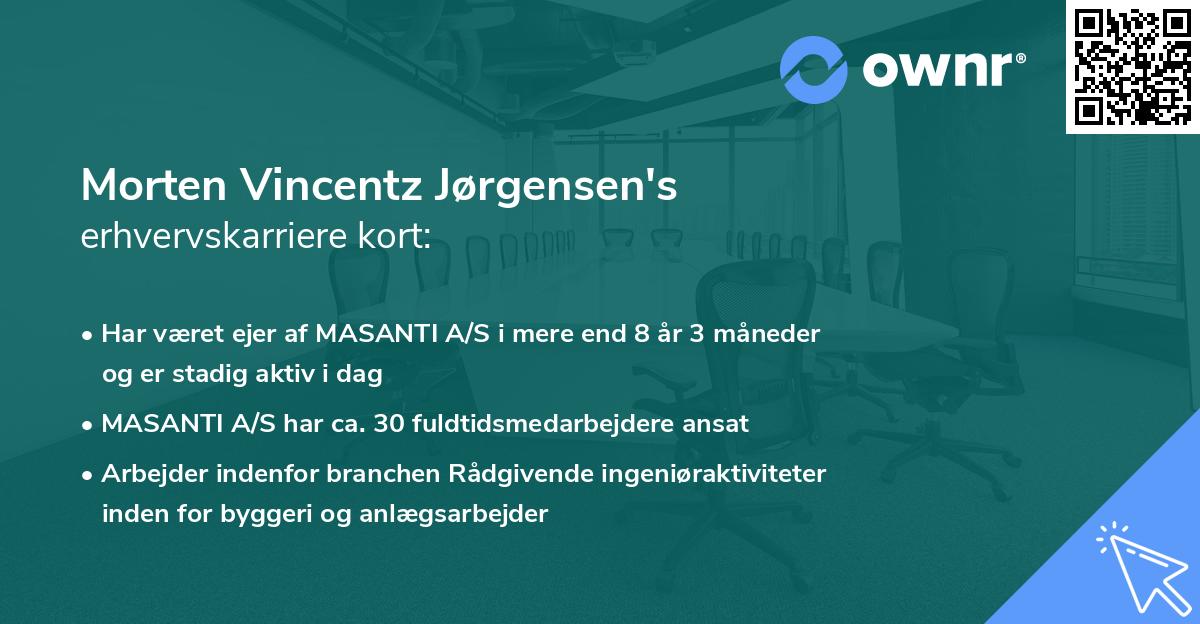 ownr®

Morten Vincentz Jørgensen's erhvervskarriere kort:

• Har været ejer af MASANTI A/S i mere end 8 år 3 måneder og er stadig aktiv i dag

• MASANTI A/S har ca. 30 fuldtidsmedarbejdere ansat

• Arbejder indenfor branchen Rådgivende ingeniøraktiviteter inden for byggeri og anlægsarbejder